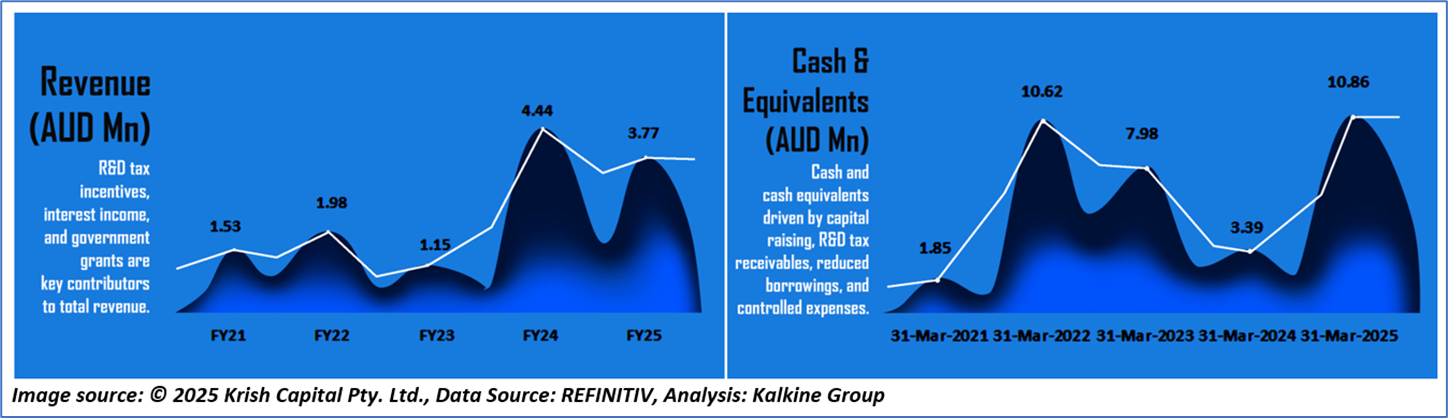 Revenue (AUD Mn)

R&D tax incentives, interest income, and government grants are key contributors to total revenue.

1.53

1.98

1.15

4.44

3.77

FY21 FY22 FY23 FY24 FY25

Cash & Equivalents (AUD Mn)

Cash and cash equivalents driven by capital raising, R&D tax receivables, reduced borrowings, and controlled expenses.

1.85

10.62

7.98

3.39

10.86

31-Mar-2021 31-Mar-2022 31-Mar-2023 31-Mar-2024 31-Mar-2025

Image source: © 2025 Krish Capital Pty. Ltd., Data Source: REFINITIV, Analysis: Kalkine Group